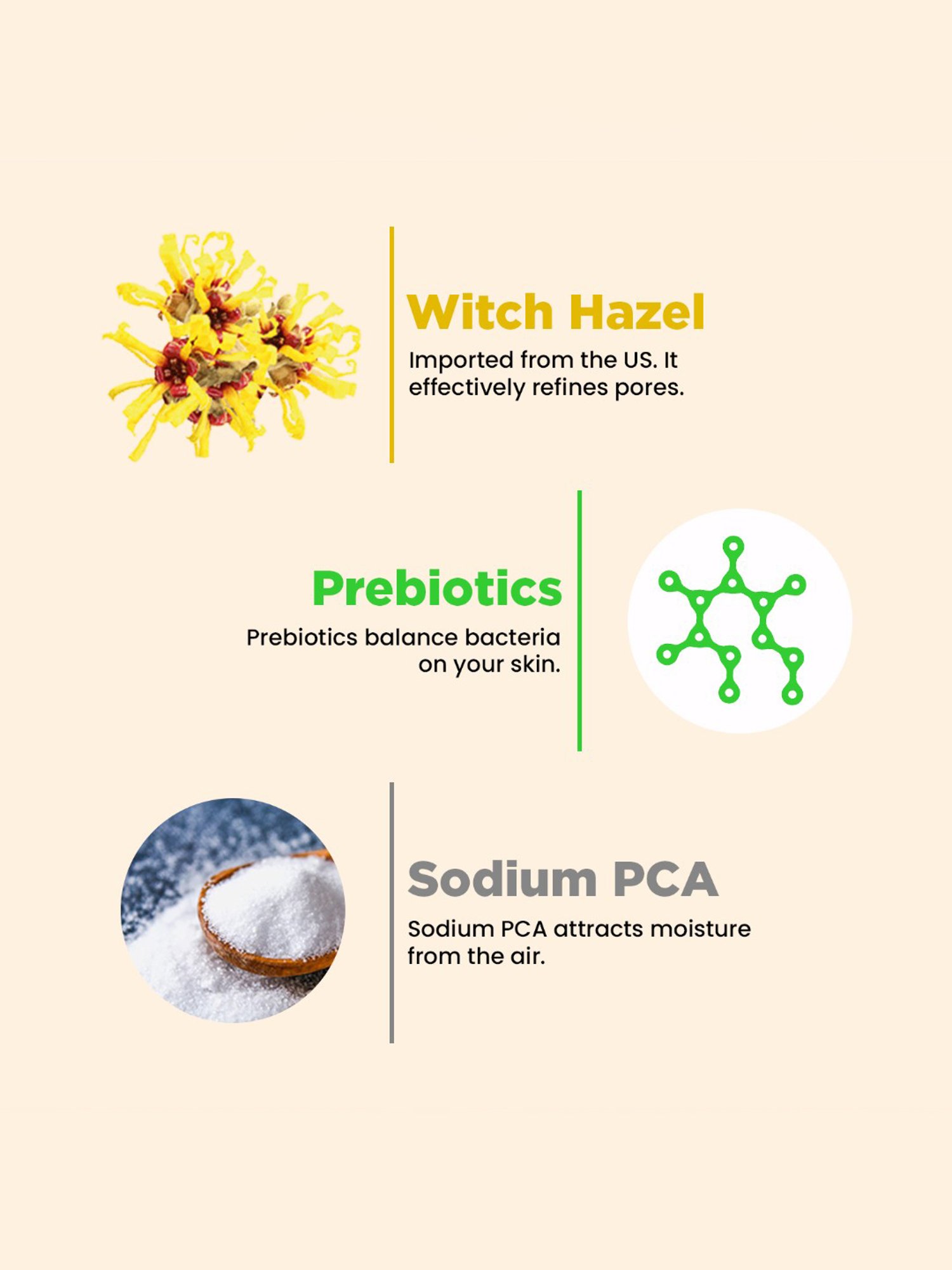 Witch Hazel

Imported from the US. It effectively refines pores.

Prebiotics

Prebiotics balance bacteria on your skin.

Sodium PCA

Sodium PCA attracts moisture from the air.